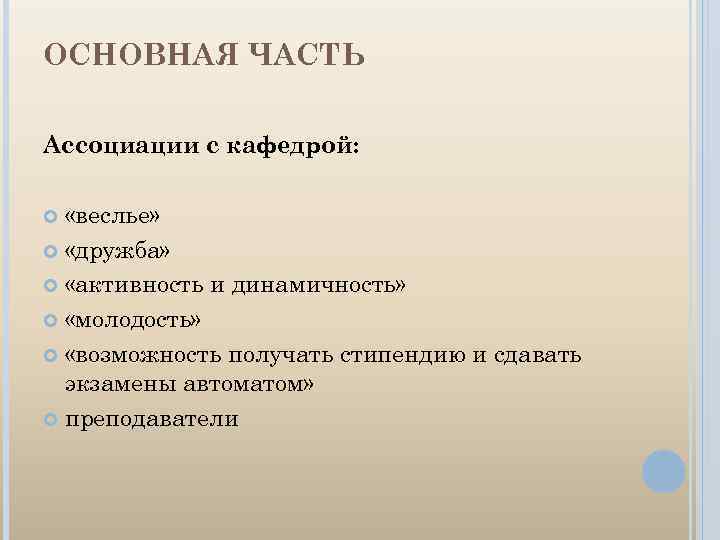 ОСНОВНАЯ ЧАСТЬ

Ассоциации с кафедрой:

«веслье»
«дружба»
«активность и динамичность»
«молодость»
«возможность получать стипендию и сдавать экзамены автоматом»
преподаватели